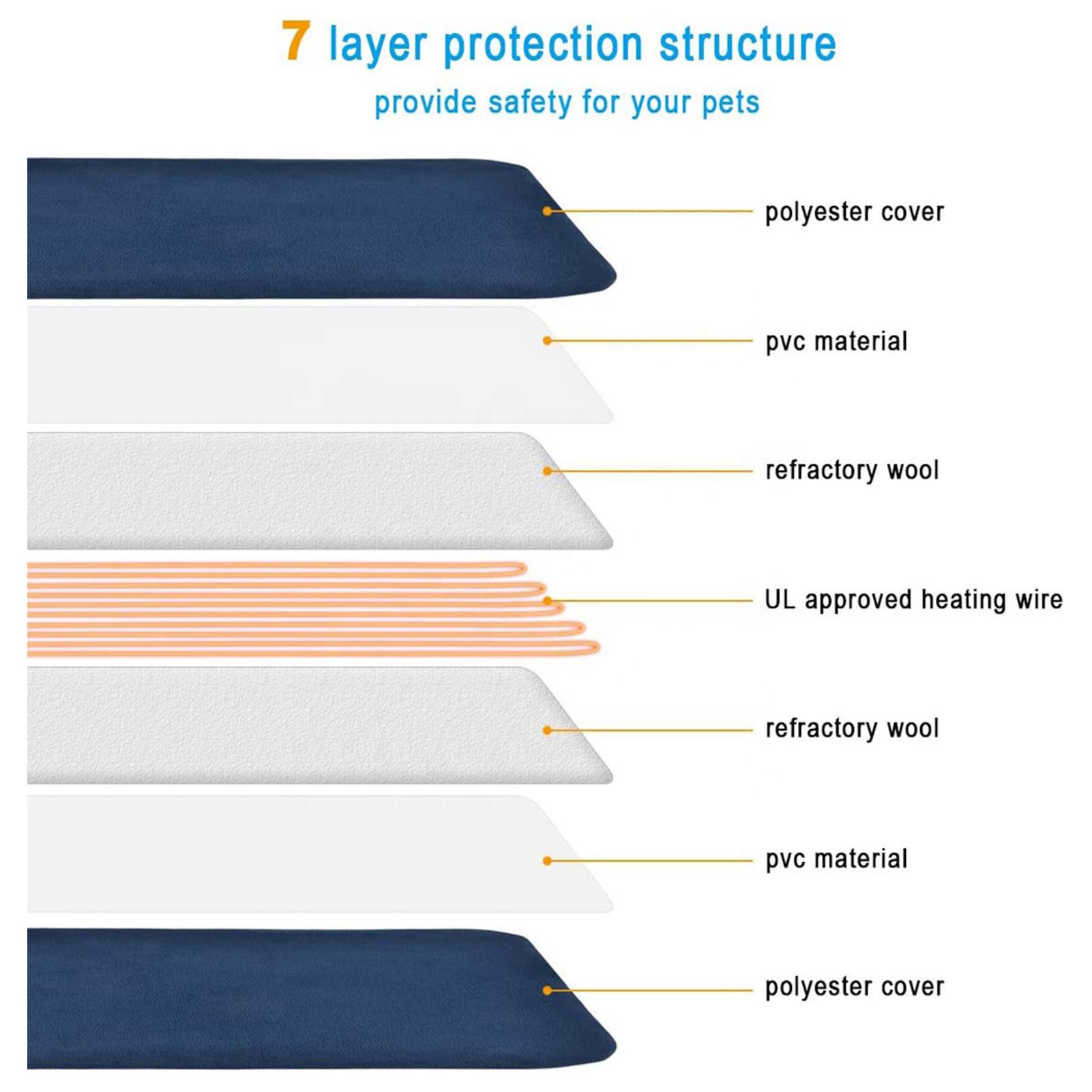 7 layer protection structure

provide safety for your pets

polyester cover

pvc material

refractory wool

UL approved heating wire

refractory wool

pvc material

polyester cover